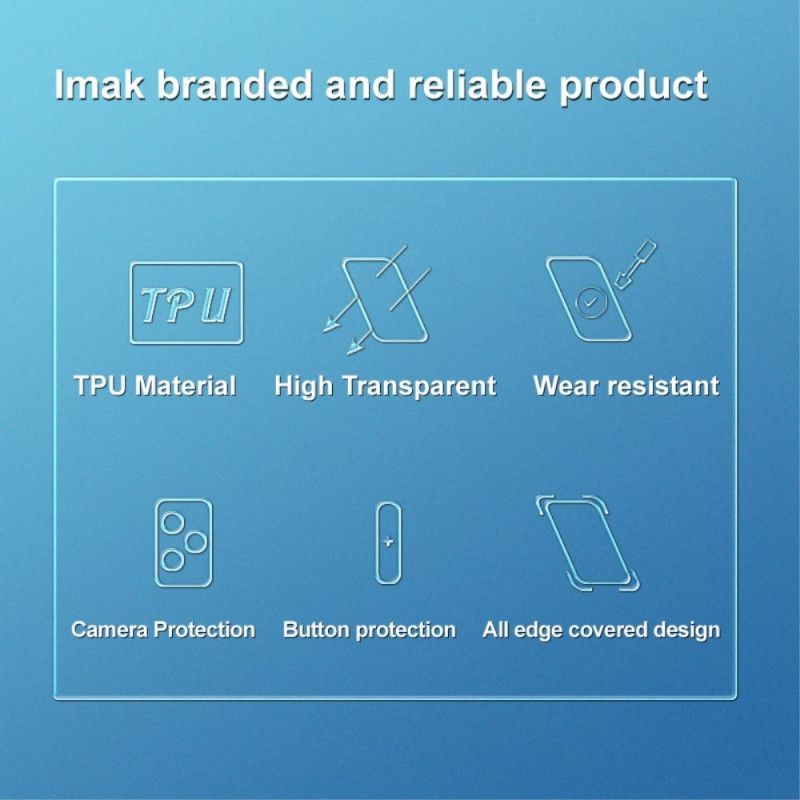 Imak branded and reliable product

TPU

TPU Material

High Transparent

Wear resistant

Camera Protection

Button protection

All edge covered design